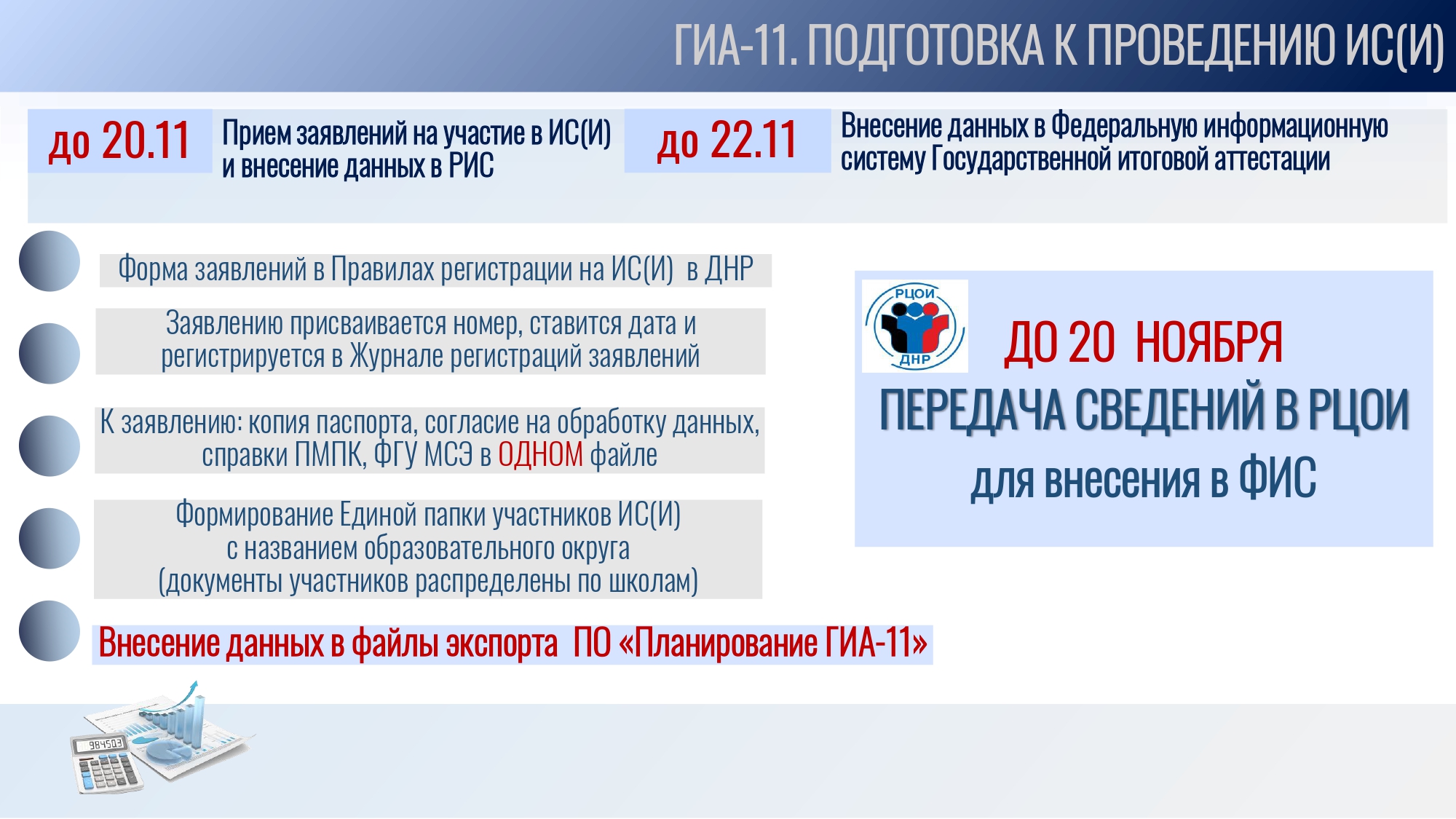 ГИА-11. ПОДГОТОВКА К ПРОВЕДЕНИЮ ИС(И)

до 20.11

Прием заявлений на участие в ИС(И) и внесение данных в РИС

до 22.11

Внесение данных в Федеральную информационную систему Государственной итоговой аттестации

Форма заявлений в Правилах регистрации на ИС(И) в ДНР

Заявлению присваивается номер, ставится дата и регистрируется в Журнале регистраций заявлений

К заявлению: копия паспорта, согласие на обработку данных, справки ПМПК, ФГУ МСЭ в ОДНОМ файле

Формирование Единой папки участников ИС(И) с названием образовательного округа (документы участников распределены по школам)

Внесение данных в файлы экспорта ПО «Планирование ГИА-11»

РЦОИ
ДНР

ДО 20 НОЯБРЯ
ПЕРЕДАЧА СВЕДЕНИЙ В РЦОИ
для внесения в ФИС

984503